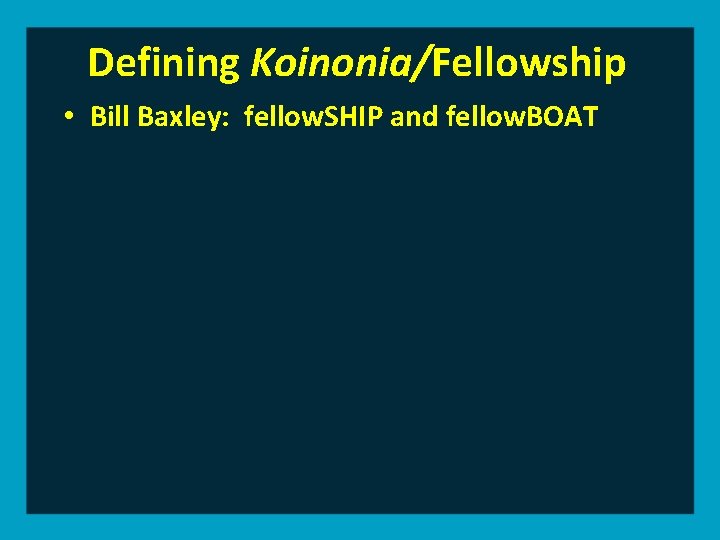 Defining Koinonia/Fellowship

• Bill Baxley: fellowSHIP and fellowBOAT